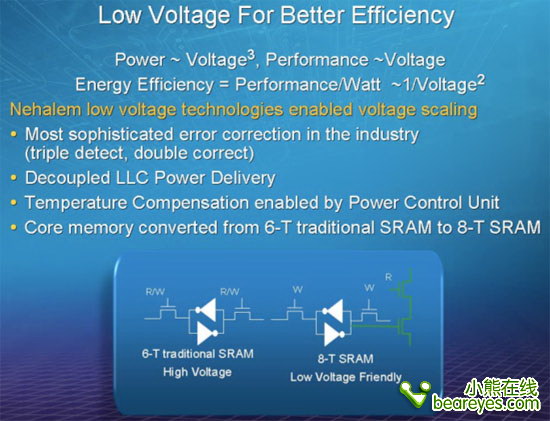 Low Voltage For Better Efficiency

Power ~ Voltage$^3$, Performance ~Voltage
Energy Efficiency = Performance/Watt ~1/Voltage$^2$

Nehalem low voltage technologies enabled voltage scaling

• Most sophisticated error correction in the industry (triple detect, double correct)
• Decoupled LLC Power Delivery
• Temperature Compensation enabled by Power Control Unit
• Core memory converted from 6-T traditional SRAM to 8-T SRAM

R/W R/W
6-T traditional SRAM
High Voltage

W W R
8-T SRAM
Low Voltage Friendly

小熊在线
beareyes.com